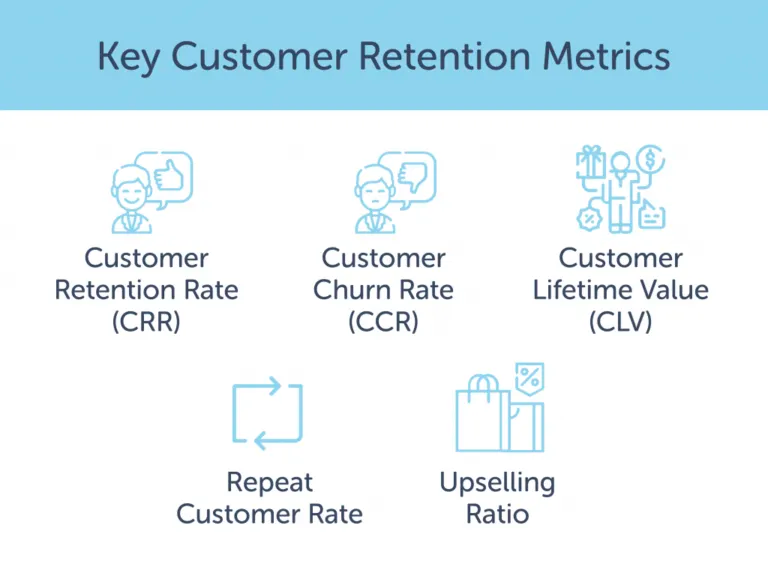 Key Customer Retention Metrics

Customer Retention Rate (CRR)

Customer Churn Rate (CCR)

Customer Lifetime Value (CLV)

Repeat Customer Rate

Upselling Ratio